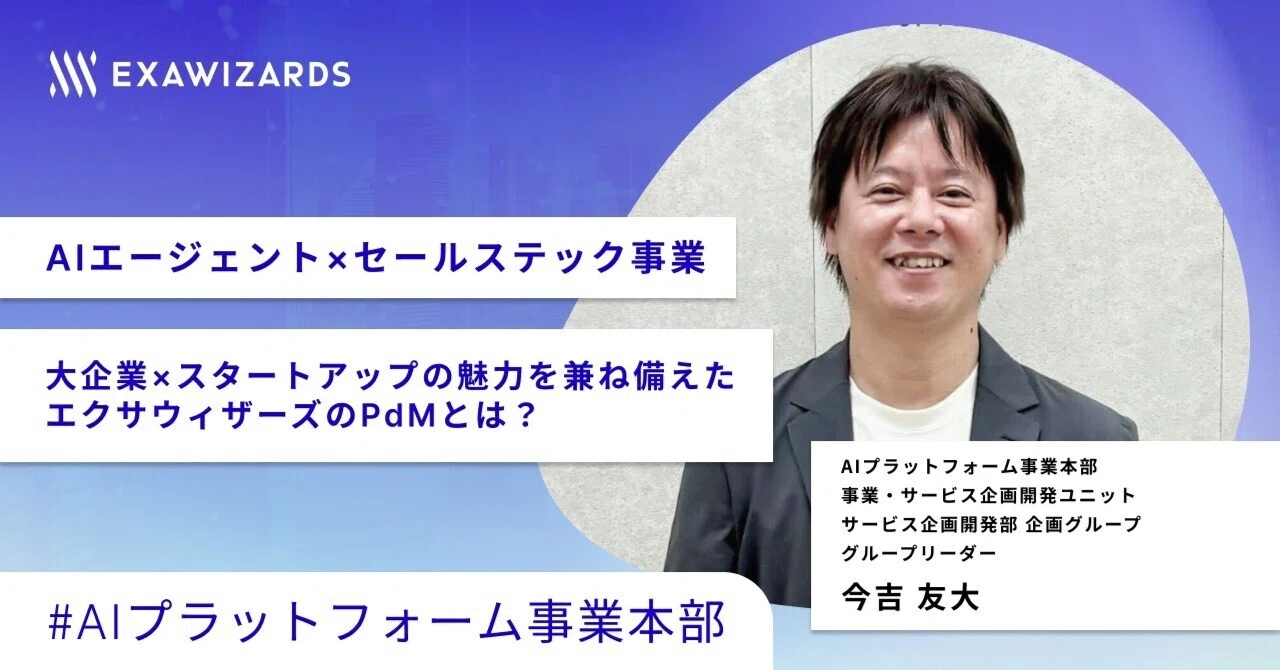 EXAWIZARDS

AIエージェント×セールステック事業

大企業×スタートアップの魅力を兼ね備えたエクサウィザーズのPdMとは？

AIプラットフォーム事業本部
事業・サービス企画開発ユニット
サービス企画開発部 企画グループ
グループリーダー
今吉 友大

#AIプラットフォーム事業本部